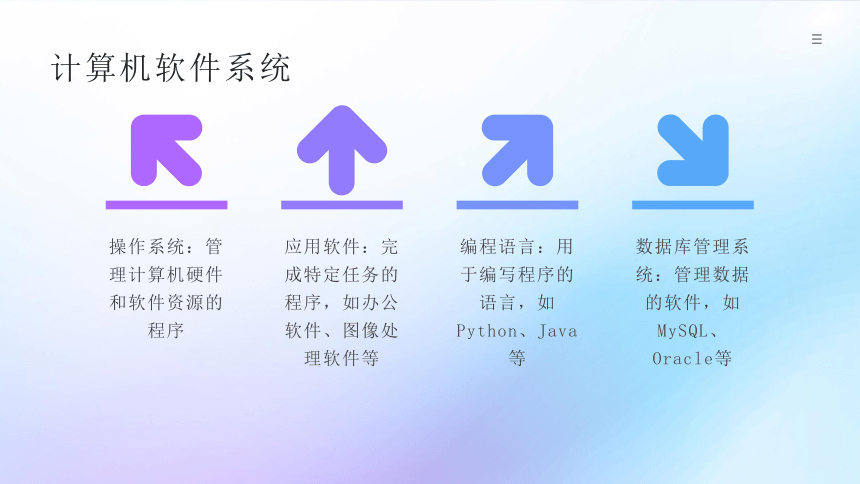 计算机软件系统

操作系统：管理计算机硬件和软件资源的程序

应用软件：完成特定任务的程序，如办公软件、图像处理软件等

编程语言：用于编写程序的语言，如Python、Java等

数据库管理系统：管理数据的软件，如MySQL、Oracle等